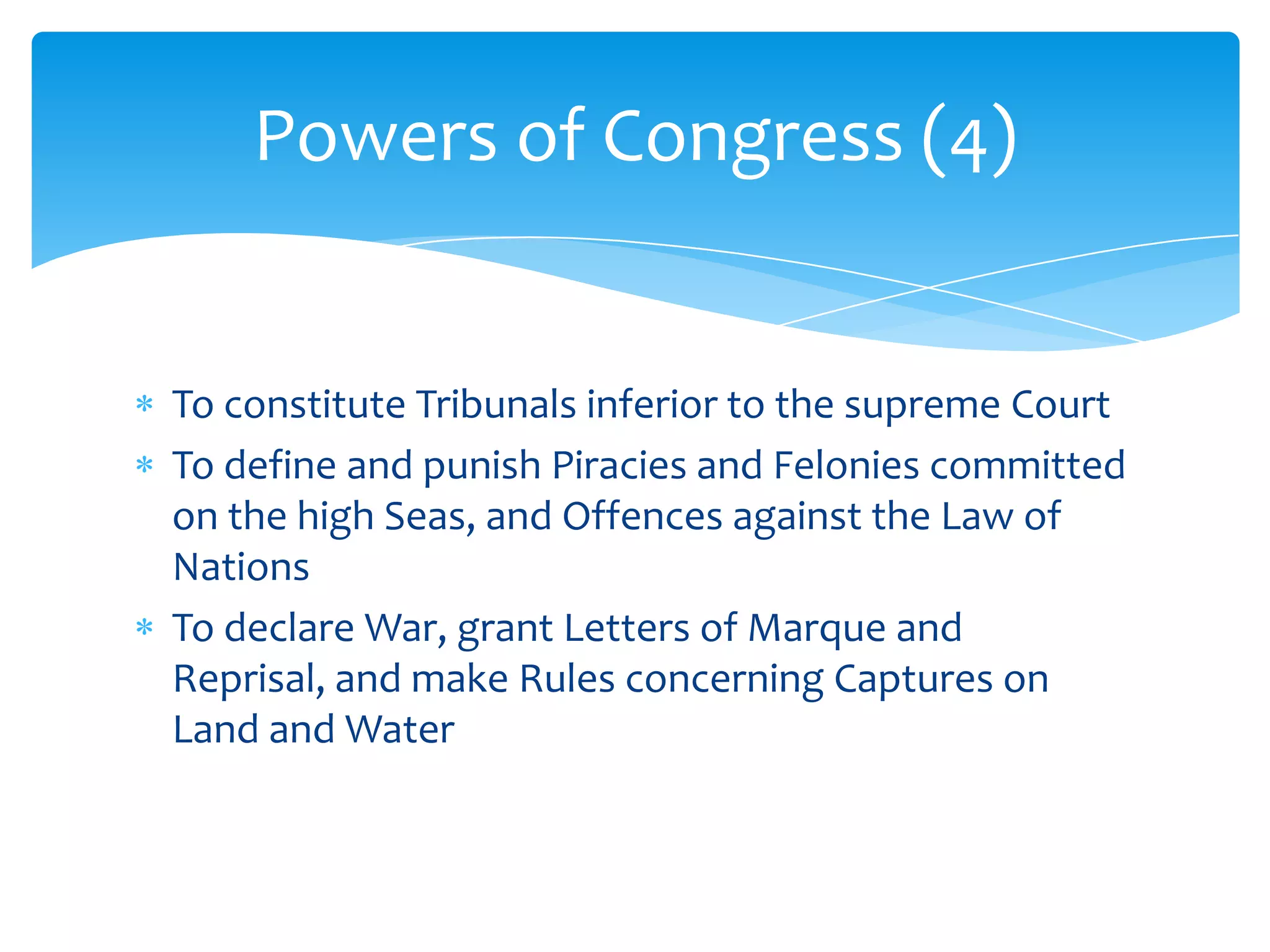 Powers of Congress (4)

* To constitute Tribunals inferior to the supreme Court
* To define and punish Piracies and Felonies committed on the high Seas, and Offences against the Law of Nations
* To declare War, grant Letters of Marque and Reprisal, and make Rules concerning Captures on Land and Water